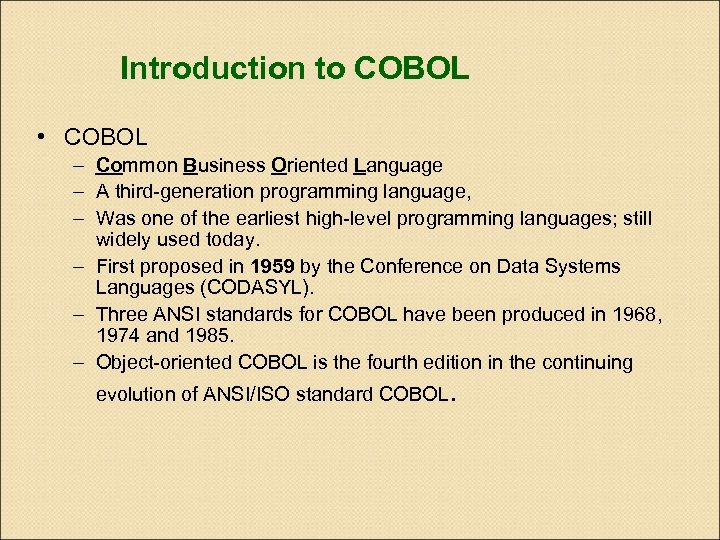 Introduction to COBOL

• COBOL
– Common Business Oriented Language
– A third-generation programming language,
– Was one of the earliest high-level programming languages; still widely used today.
– First proposed in 1959 by the Conference on Data Systems Languages (CODASYL).
– Three ANSI standards for COBOL have been produced in 1968, 1974 and 1985.
– Object-oriented COBOL is the fourth edition in the continuing evolution of ANSI/ISO standard COBOL.